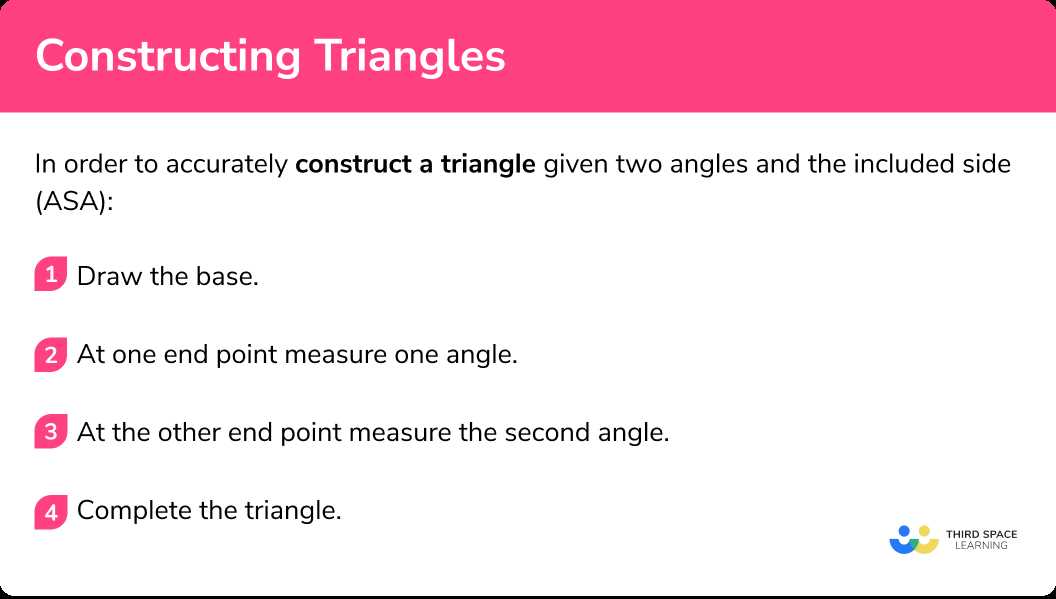 Constructing Triangles

In order to accurately construct a triangle given two angles and the included side (ASA):

1 Draw the base.

2 At one end point measure one angle.

3 At the other end point measure the second angle.

4 Complete the triangle.

THIRD SPACE LEARNING